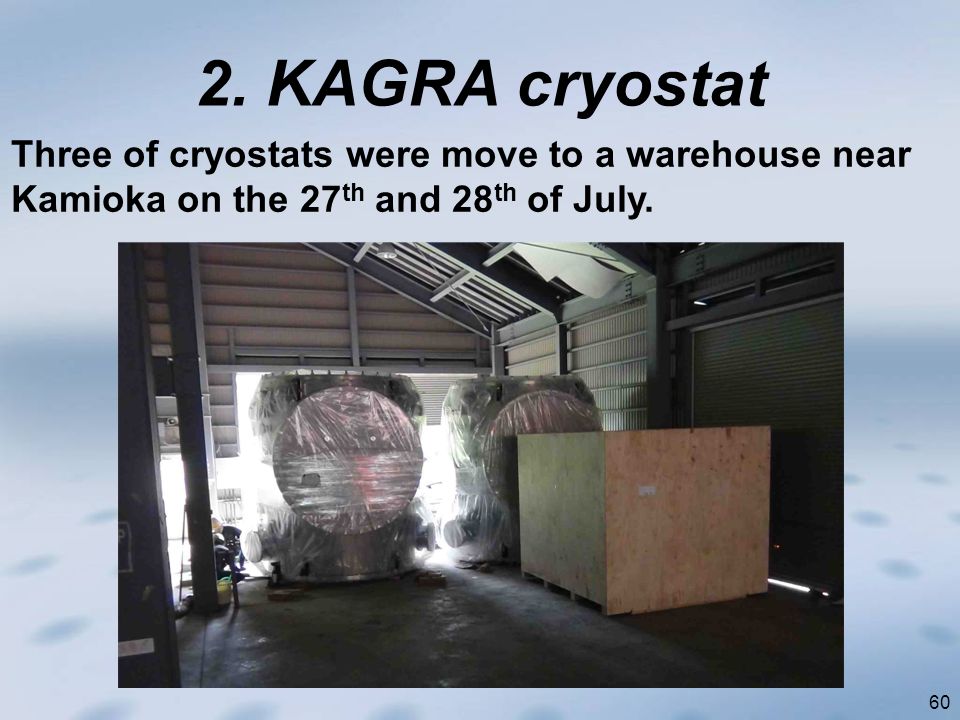 2. KAGRA cryostat

Three of cryostats were move to a warehouse near Kamioka on the 27$^{th}$ and 28$^{th}$ of July.

60